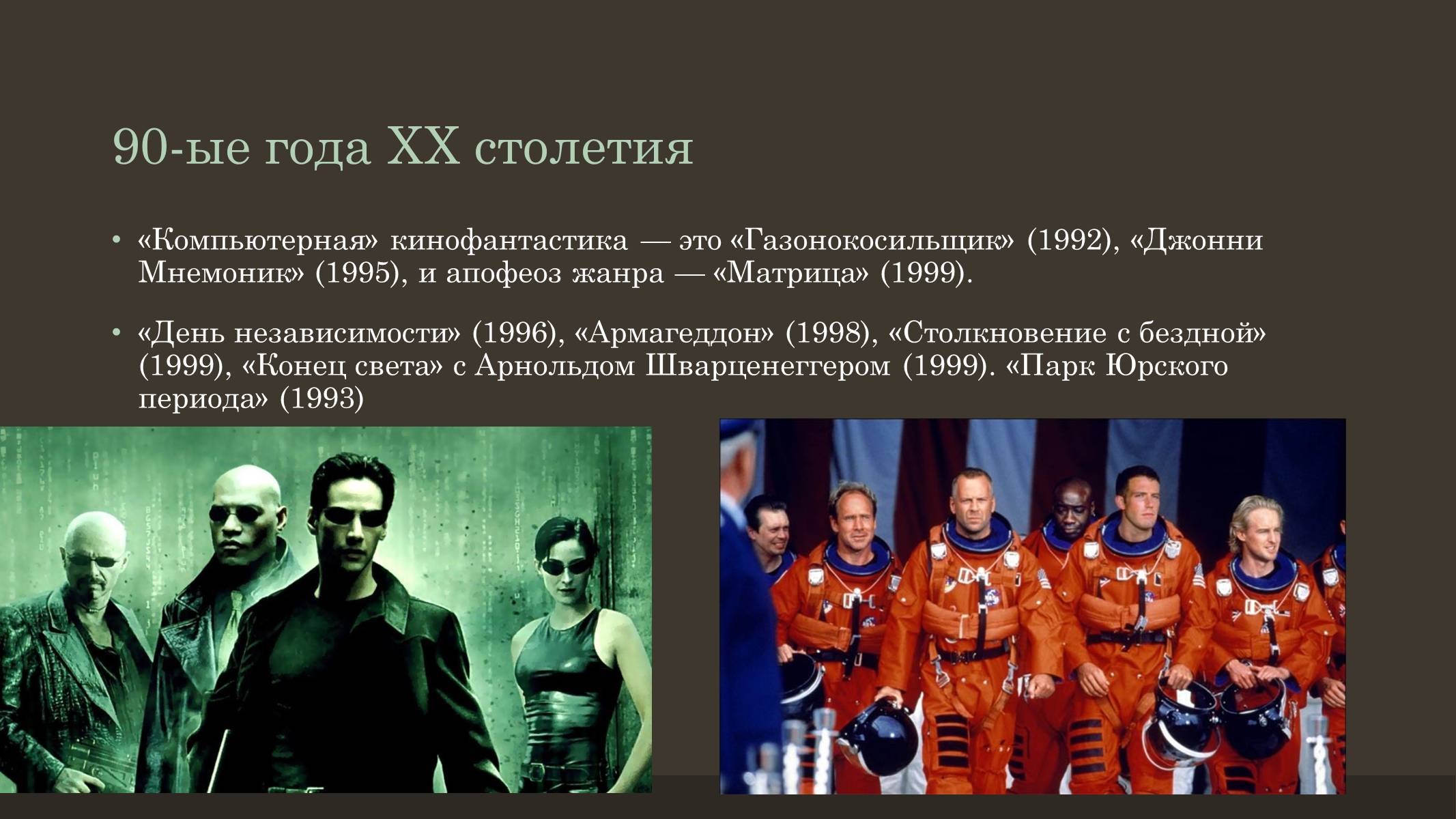 90-ые года XX столетия

• «Компьютерная» кинофантастика — это «Газонокосильщик» (1992), «Джонни Мнемоник» (1995), и апофеоз жанра — «Матрица» (1999).

• «День независимости» (1996), «Армагеддон» (1998), «Столкновение с бездной» (1999), «Конец света» с Арнольдом Шварценеггером (1999). «Парк Юрского периода» (1993)